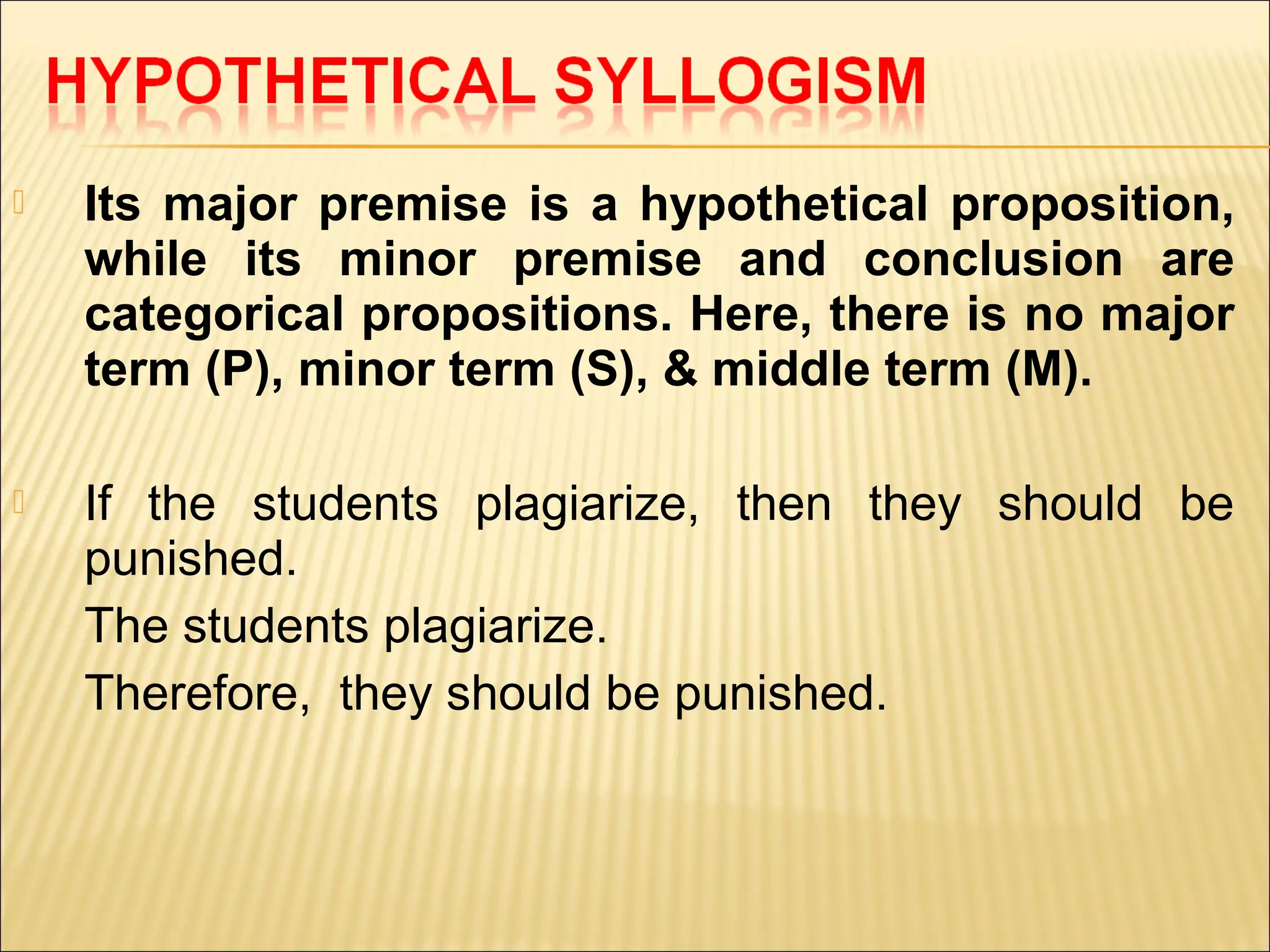 HYPOTHETICAL SYLLOGISM

Its major premise is a hypothetical proposition, while its minor premise and conclusion are categorical propositions. Here, there is no major term (P), minor term (S), & middle term (M).

If the students plagiarize, then they should be punished.

The students plagiarize.

Therefore, they should be punished.